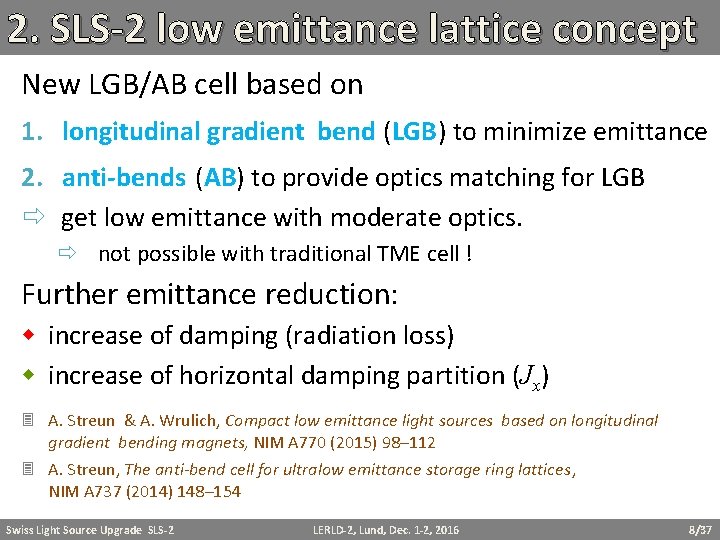 2. SLS-2 low emittance lattice concept

New LGB/AB cell based on

1. longitudinal gradient bend (LGB) to minimize emittance

2. anti-bends (AB) to provide optics matching for LGB

⇨ get low emittance with moderate optics.

⇨ not possible with traditional TME cell !

Further emittance reduction:

◆ increase of damping (radiation loss)

◆ increase of horizontal damping partition ($J_x$)

A. Streun & A. Wrulich, Compact low emittance light sources based on longitudinal gradient bending magnets, NIM A770 (2015) 98–112

A. Streun, The anti-bend cell for ultralow emittance storage ring lattices, NIM A737 (2014) 148–154

Swiss Light Source Upgrade SLS-2 LERLD-2, Lund, Dec. 1-2, 2016 8/37